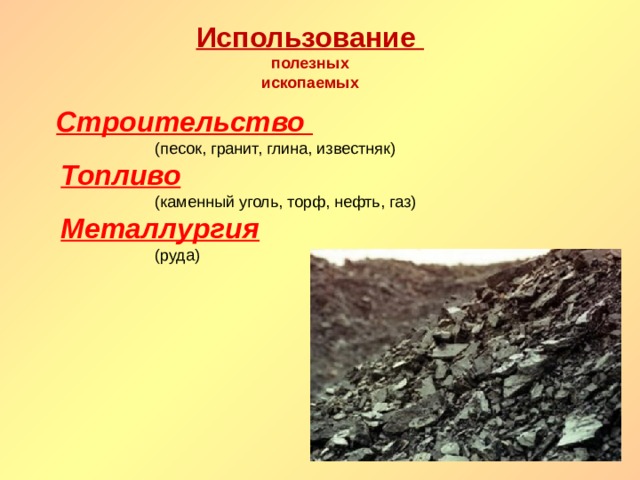 Использование
полезных
ископаемых

Строительство
(песок, гранит, глина, известняк)

Топливо
(каменный уголь, торф, нефть, газ)

Металлургия
(руда)